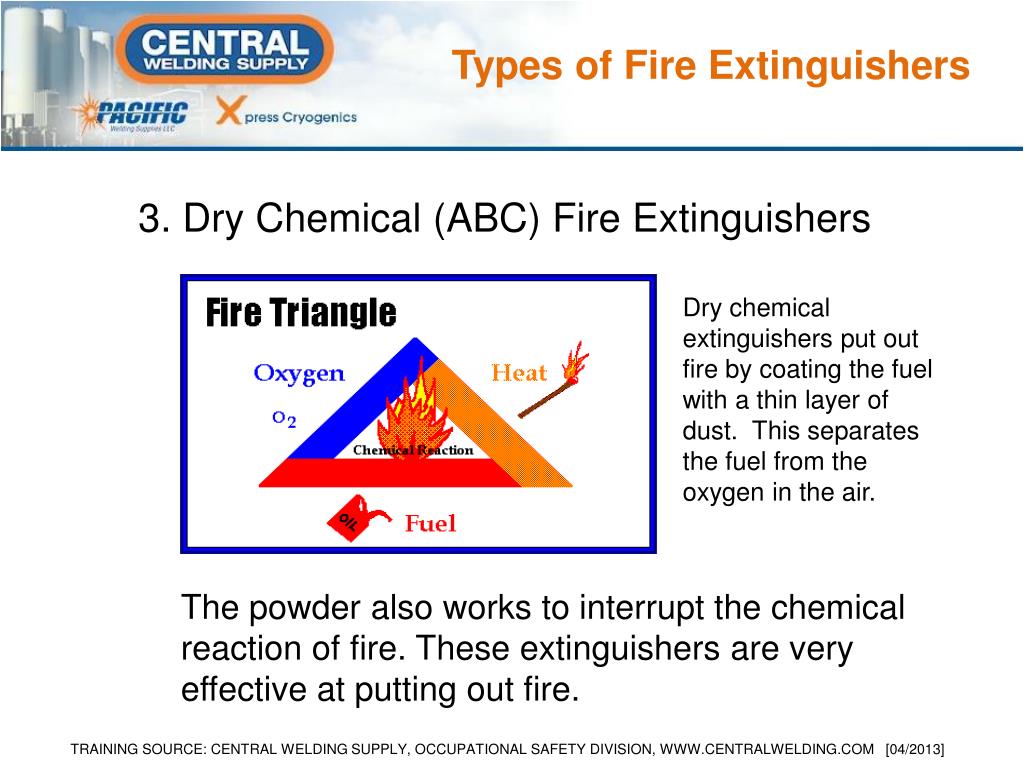 CENTRAL WELDING SUPPLY

PACIFIC Welding Supplies LLC

Xpress Cryogenics

Types of Fire Extinguishers

3. Dry Chemical (ABC) Fire Extinguishers

Fire Triangle

Oxygen

$O_2$

Heat

Chemical Reaction

OIL

Fuel

Dry chemical extinguishers put out fire by coating the fuel with a thin layer of dust. This separates the fuel from the oxygen in the air.

The powder also works to interrupt the chemical reaction of fire. These extinguishers are very effective at putting out fire.

TRAINING SOURCE: CENTRAL WELDING SUPPLY, OCCUPATIONAL SAFETY DIVISION, WWW.CENTRALWELDING.COM [04/2013]